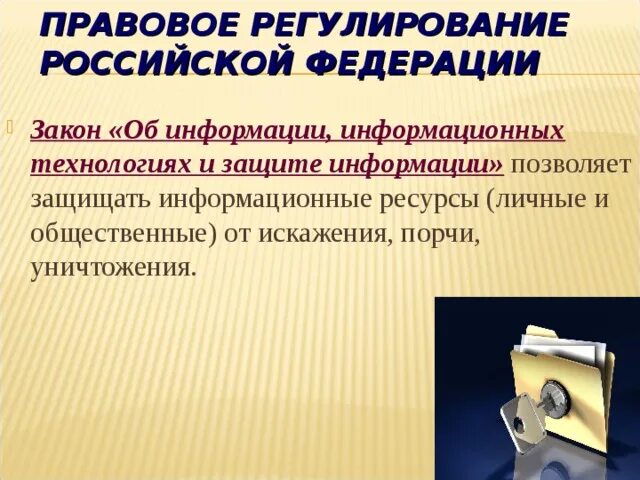 ПРАВОВОЕ РЕГУЛИРОВАНИЕ РОССИЙСКОЙ ФЕДЕРАЦИИ

Закон «Об информации, информационных технологиях и защите информации» позволяет защищать информационные ресурсы (личные и общественные) от искажения, порчи, уничтожения.